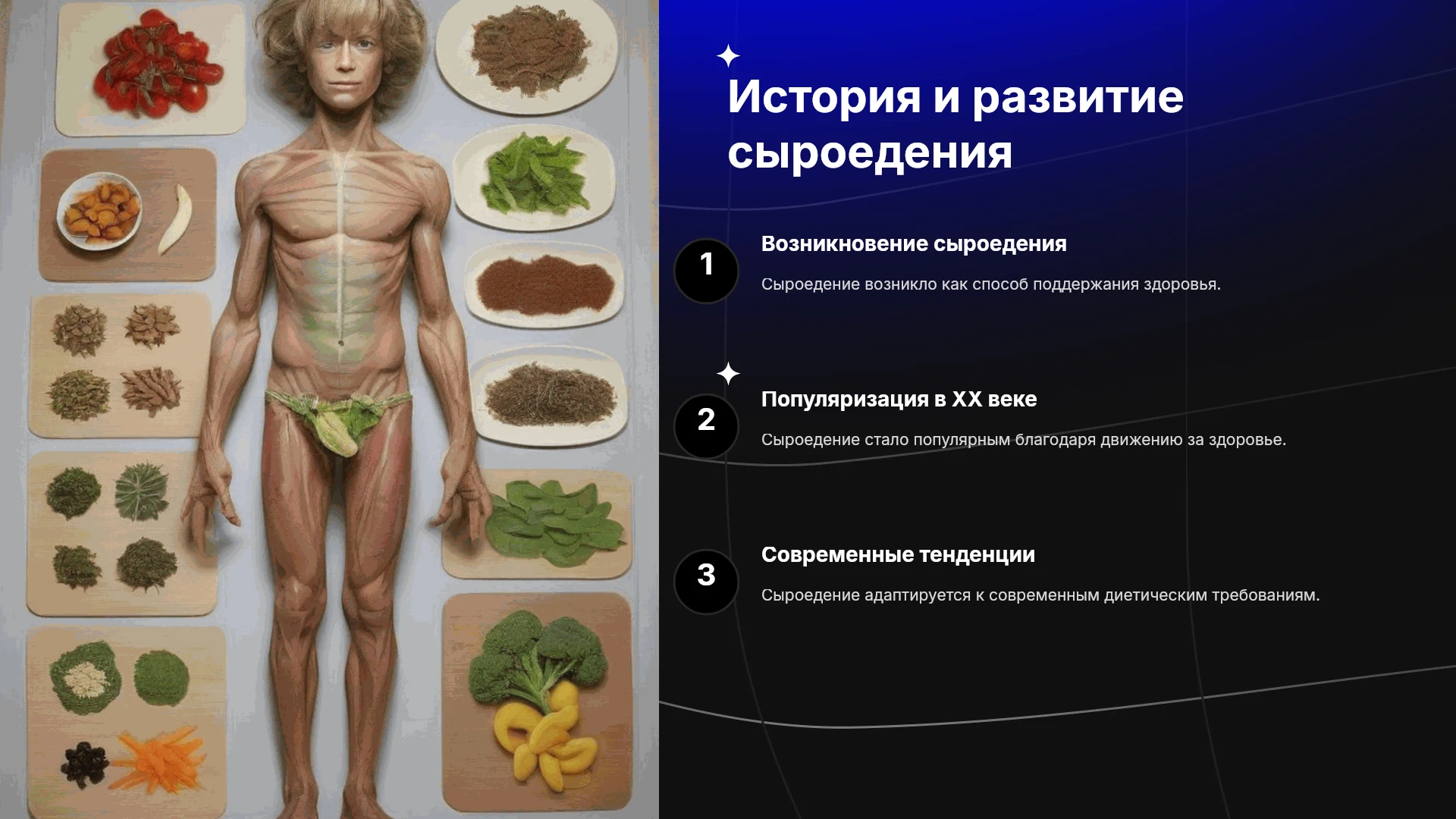 История и развитие сыроедения

1

Возникновение сыроедения

Сыроедение возникло как способ поддержания здоровья.

2

Популяризация в XX веке

Сыроедение стало популярным благодаря движению за здоровье.

3

Современные тенденции

Сыроедение адаптируется к современным диетическим требованиям.